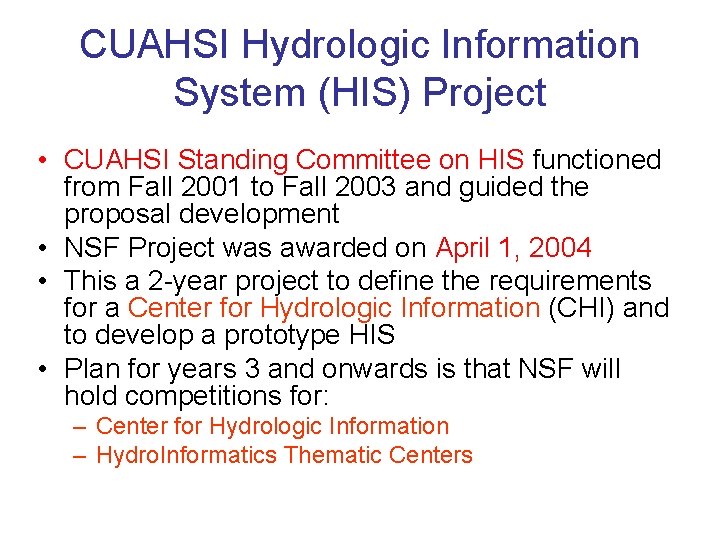 CUAHSI Hydrologic Information System (HIS) Project

• CUAHSI Standing Committee on HIS functioned from Fall 2001 to Fall 2003 and guided the proposal development
• NSF Project was awarded on April 1, 2004
• This a 2-year project to define the requirements for a Center for Hydrologic Information (CHI) and to develop a prototype HIS
• Plan for years 3 and onwards is that NSF will hold competitions for:
– Center for Hydrologic Information
– HydroInformatics Thematic Centers